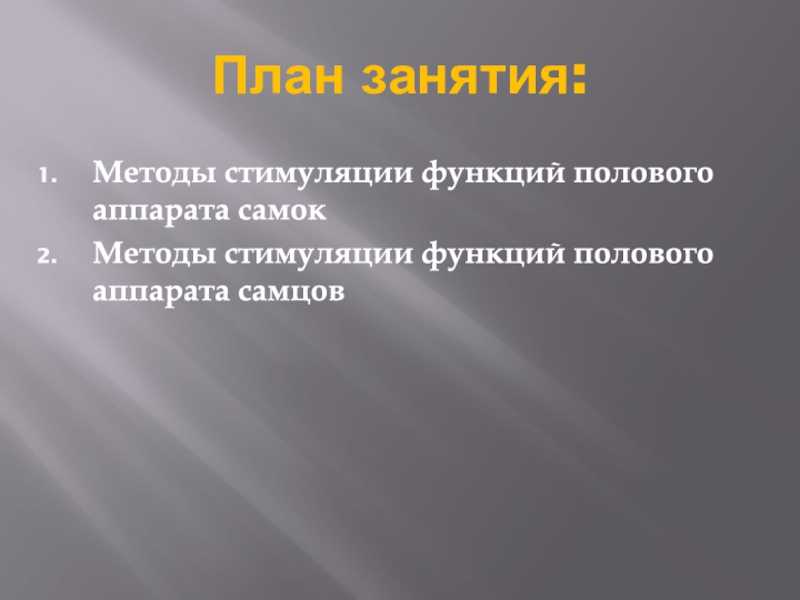 План занятия:

1. Методы стимуляции функций полового аппарата самок
2. Методы стимуляции функций полового аппарата самцов